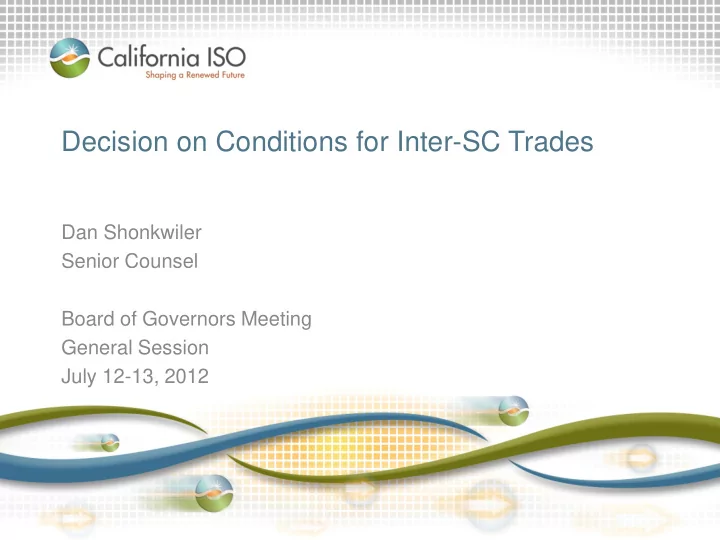 California ISO
Shaping a Renewed Future

Decision on Conditions for Inter-SC Trades

Dan Shonkwiler
Senior Counsel

Board of Governors Meeting
General Session
July 12-13, 2012